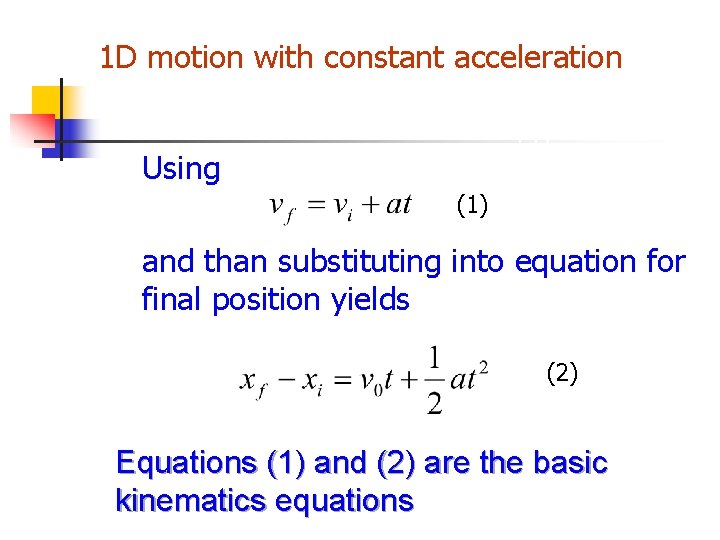 1D motion with constant acceleration

Using

$v_f = v_i + at$ (1)

and than substituting into equation for final position yields

$x_f - x_i = v_0 t + \frac{1}{2}at^2$ (2)

Equations (1) and (2) are the basic kinematics equations